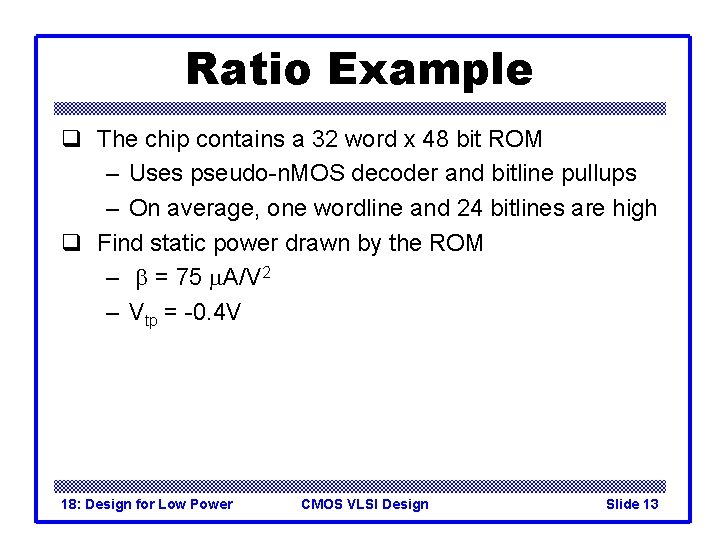 Ratio Example

❑ The chip contains a 32 word x 48 bit ROM

– Uses pseudo-nMOS decoder and bitline pullups

– On average, one wordline and 24 bitlines are high

❑ Find static power drawn by the ROM

– $\beta = 75\ \mu A/V^2$

– $V_{tp} = -0.4V$

18: Design for Low Power CMOS VLSI Design Slide 13